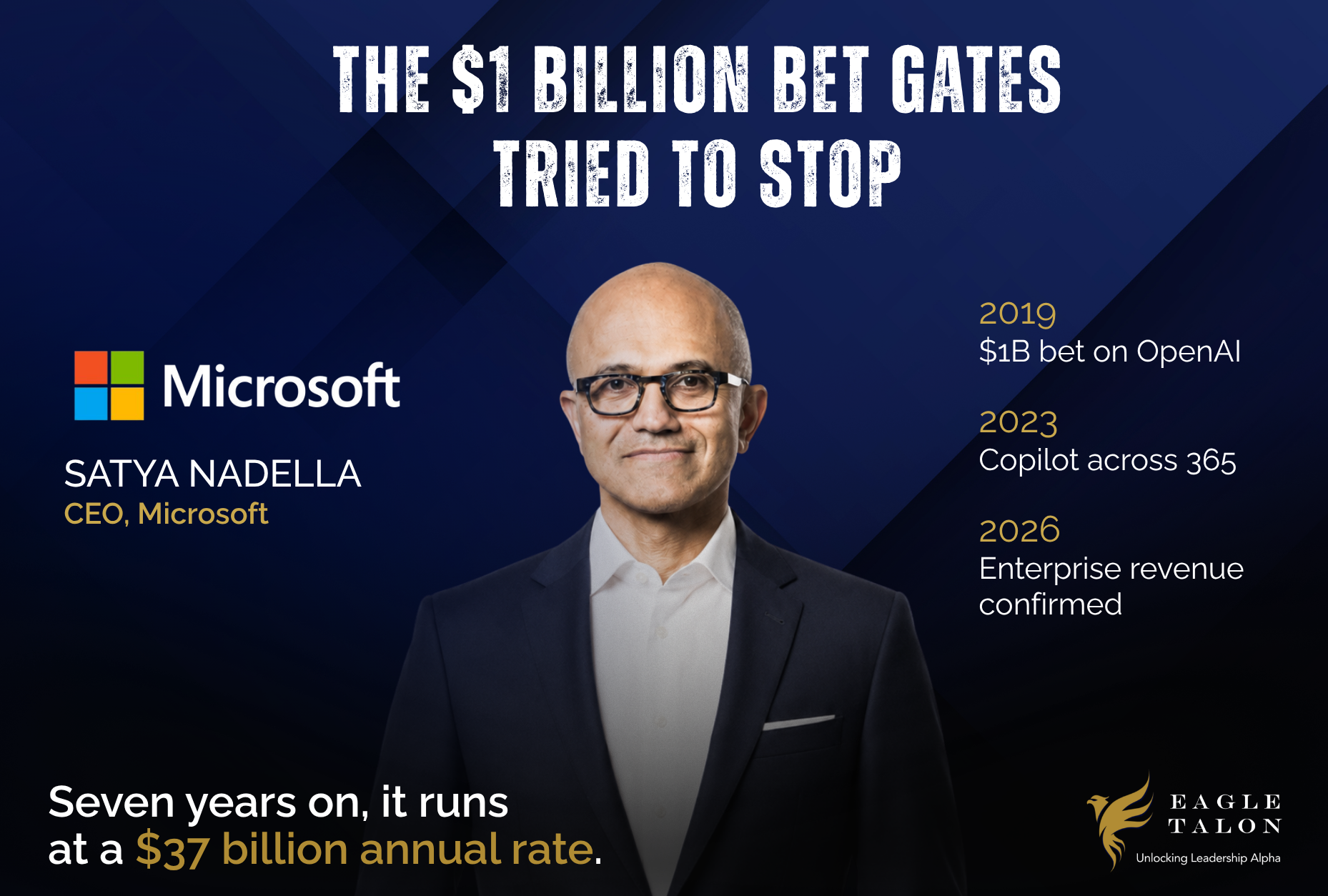 THE $1 BILLION BET GATES TRIED TO STOP

Microsoft

SATYA NADELLA
CEO, Microsoft

2019
$1B bet on OpenAI

2023
Copilot across 365

2026
Enterprise revenue confirmed

Seven years on, it runs at a $37 billion annual rate.

EAGLE TALON
Unlocking Leadership Alpha